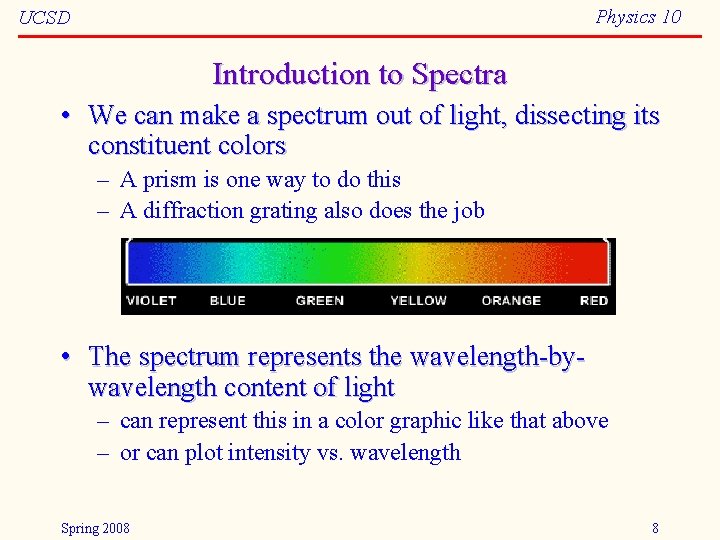 UCSD

Physics 10

Introduction to Spectra

• We can make a spectrum out of light, dissecting its constituent colors
– A prism is one way to do this
– A diffraction grating also does the job

VIOLET BLUE GREEN YELLOW ORANGE RED

• The spectrum represents the wavelength-by-wavelength content of light
– can represent this in a color graphic like that above
– or can plot intensity vs. wavelength

Spring 2008

8